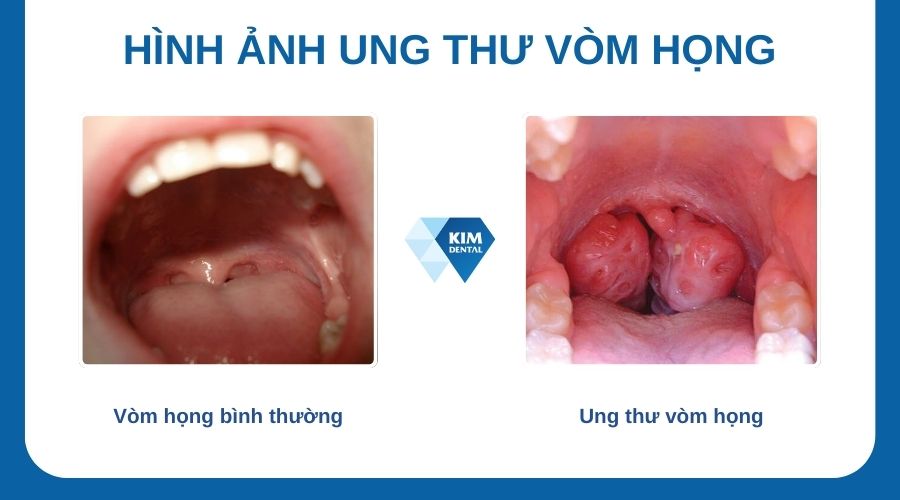 HÌNH ẢNH UNG THƯ VÒM HỌNG

KIM DENTAL

Vòm họng bình thường

Ung thư vòm họng